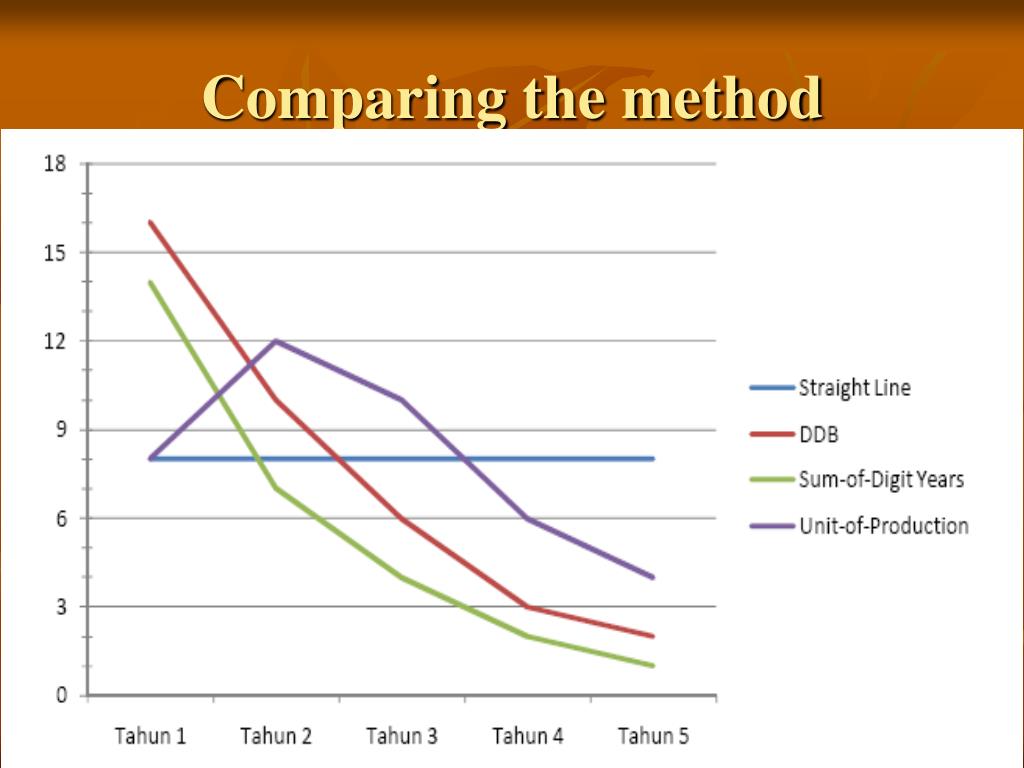 Comparing the method

18
15
12
9
6
3
0

Tahun 1
Tahun 2
Tahun 3
Tahun 4
Tahun 5

Straight Line
DDB
Sum-of-Digit Years
Unit-of-Production